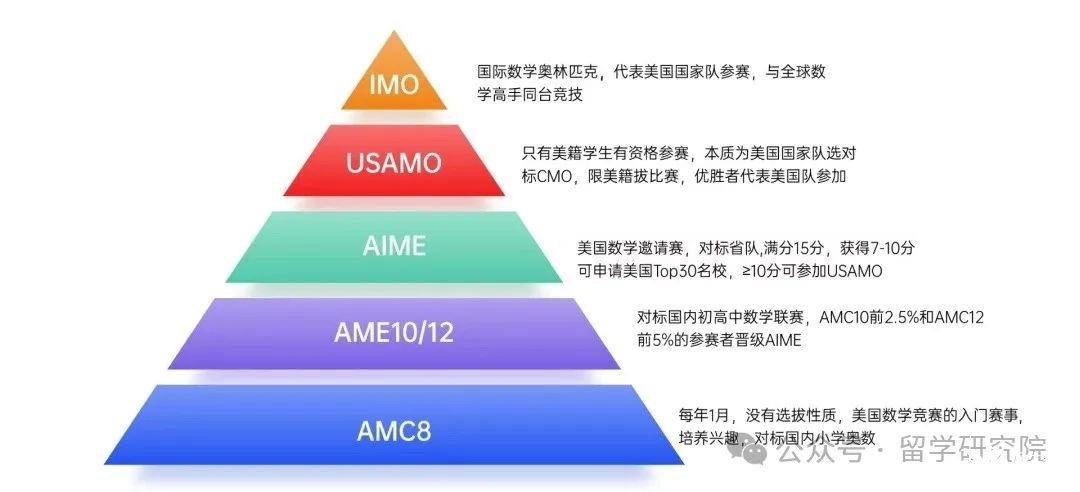 IMO

国际数学奥林匹克，代表美国国家队参赛，与全球数学高手同台竞技

USAMO

只有美籍学生有资格参赛，本质为美国国家队选对标CMO，限美籍拔比赛，优胜者代表美国队参加

AIME

美国数学邀请赛，对标省队,满分15分，获得7-10分可申请美国Top30名校，≥10分可参加USAMO

AME10/12

对标国内初高中数学联赛，AMC10前2.5%和AMC12前5%的参赛者晋级AIME

AMC8

每年1月，没有选拔性质，美国数学竞赛的入门赛事，培养兴趣，对标国内小学奥数

公众号 · 留学研究院